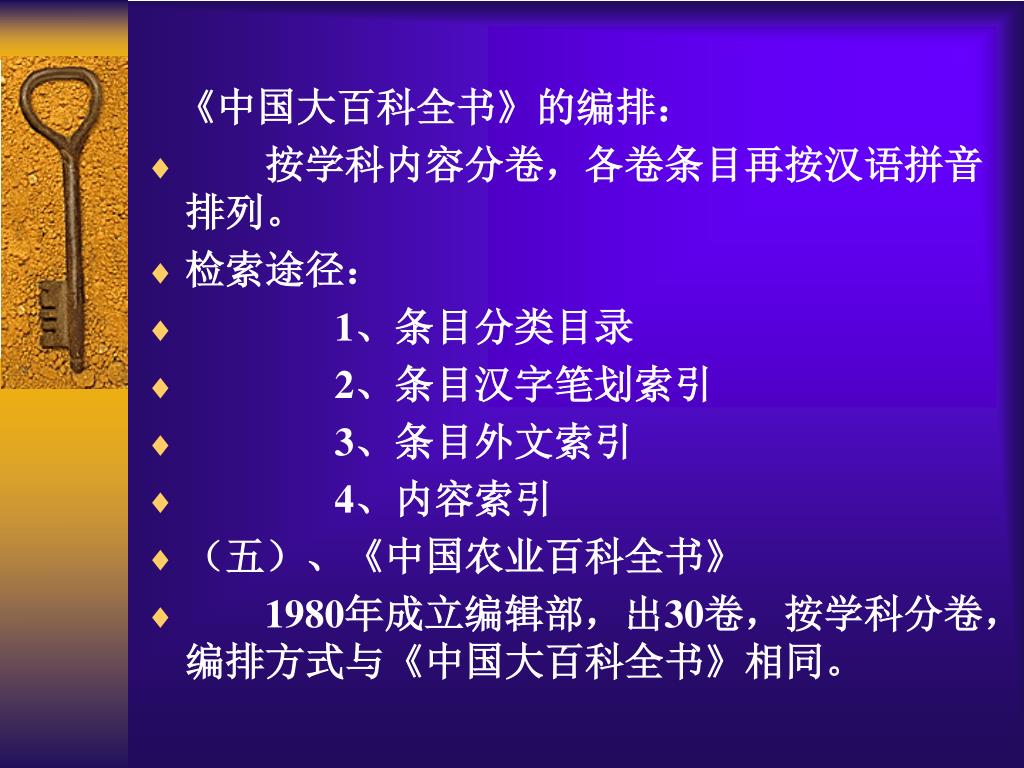 《中国大百科全书》的编排：

♦ 按学科内容分卷，各卷条目再按汉语拼音排列。

♦ 检索途径：

♦ 1、条目分类目录

♦ 2、条目汉字笔划索引

♦ 3、条目外文索引

♦ 4、内容索引

♦ （五）、《中国农业百科全书》

♦ 1980年成立编辑部，出30卷，按学科分卷，编排方式与《中国大百科全书》相同。